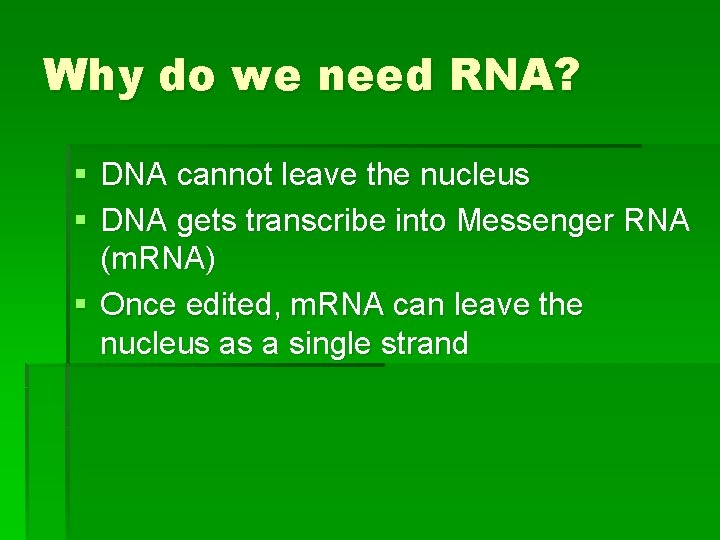 Why do we need RNA?

▪ DNA cannot leave the nucleus
▪ DNA gets transcribe into Messenger RNA (mRNA)
▪ Once edited, mRNA can leave the nucleus as a single strand